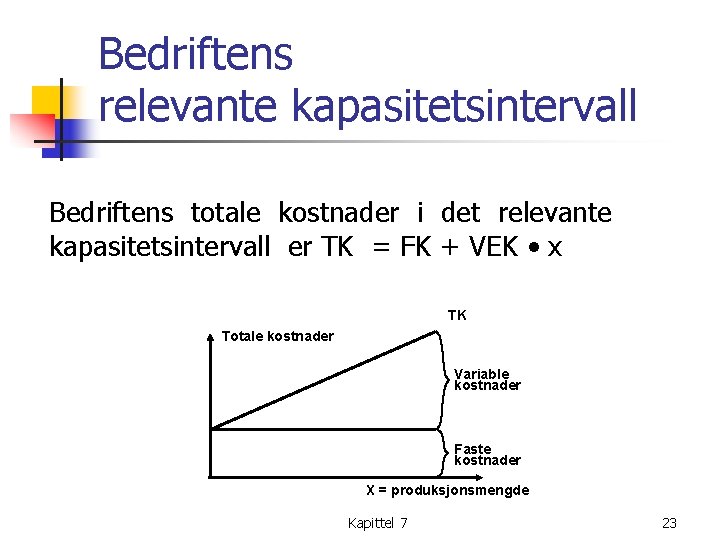 Bedriftens relevante kapasitetsintervall

Bedriftens totale kostnader i det relevante kapasitetsintervall er TK = FK + VEK • x

TK

Totale kostnader

Variable kostnader

Faste kostnader

X = produksjonsmengde

Kapittel 7

23